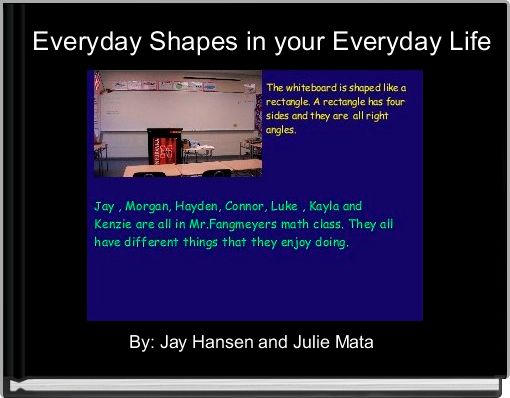 Everyday Shapes in your Everyday Life

The whiteboard is shaped like a rectangle. A rectangle has four sides and they are all right angles.

Jay , Morgan, Hayden, Connor, Luke , Kayla and Kenzie are all in Mr.Fangmeyers math class. They all have different things that they enjoy doing.

By: Jay Hansen and Julie Mata